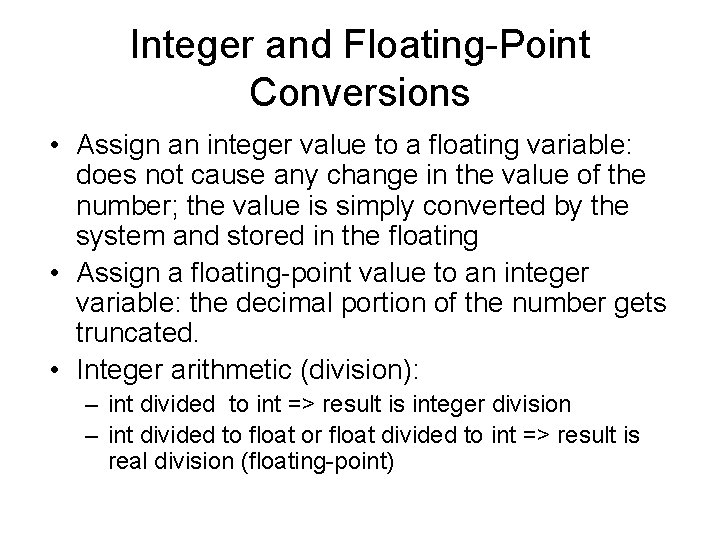 Integer and Floating-Point Conversions

• Assign an integer value to a floating variable: does not cause any change in the value of the number; the value is simply converted by the system and stored in the floating

• Assign a floating-point value to an integer variable: the decimal portion of the number gets truncated.

• Integer arithmetic (division):
– int divided to int => result is integer division
– int divided to float or float divided to int => result is real division (floating-point)